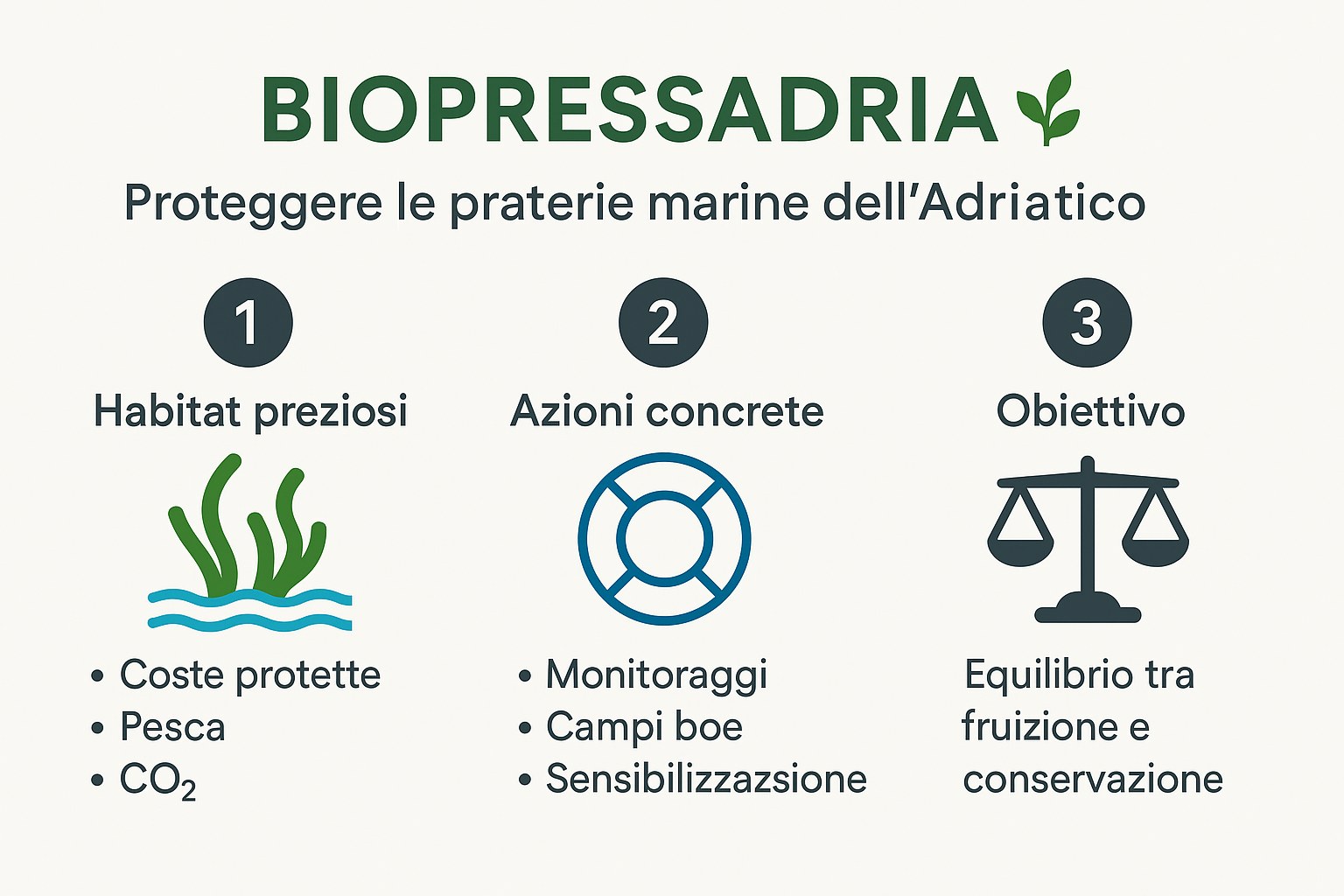 BIOPRESSADRIA

Proteggere le praterie marine dell'Adriatico

1

Habitat preziosi

• Coste protette
• Pesca
• $CO_2$

2

Azioni concrete

• Monitoraggi
• Campi boe
• Sensibilizzazsione

3

Obiettivo

Equilibrio tra fruizione e conservazione